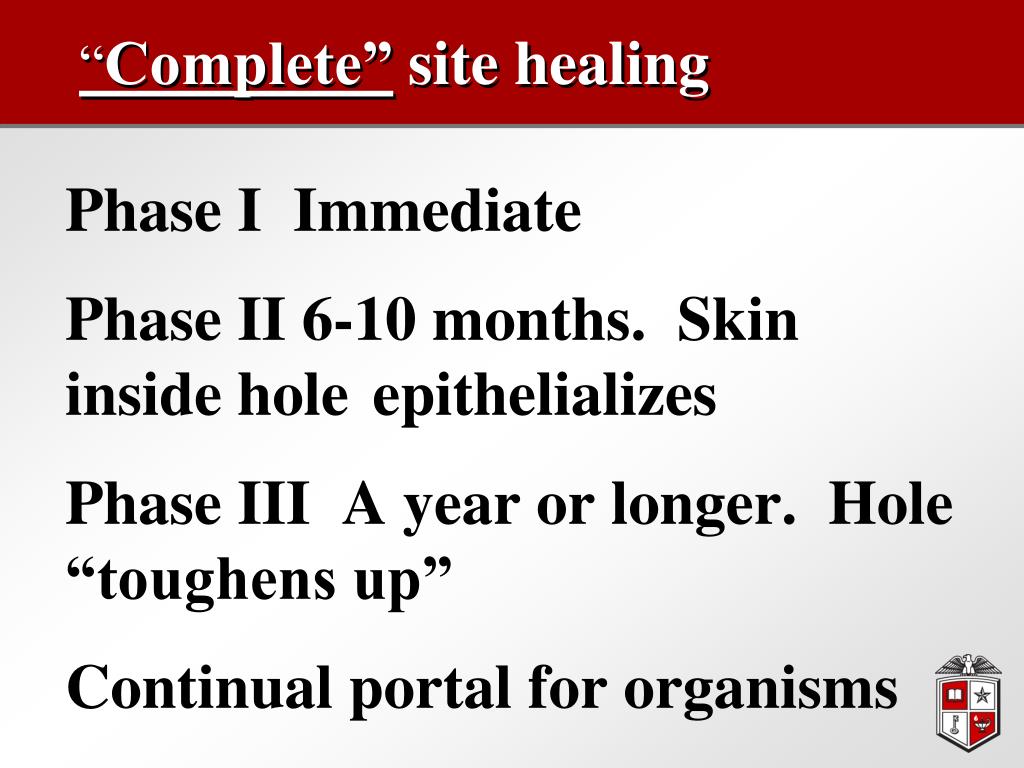 “Complete” site healing

Phase I Immediate

Phase II 6-10 months. Skin inside hole epithelializes

Phase III A year or longer. Hole “toughens up”

Continual portal for organisms